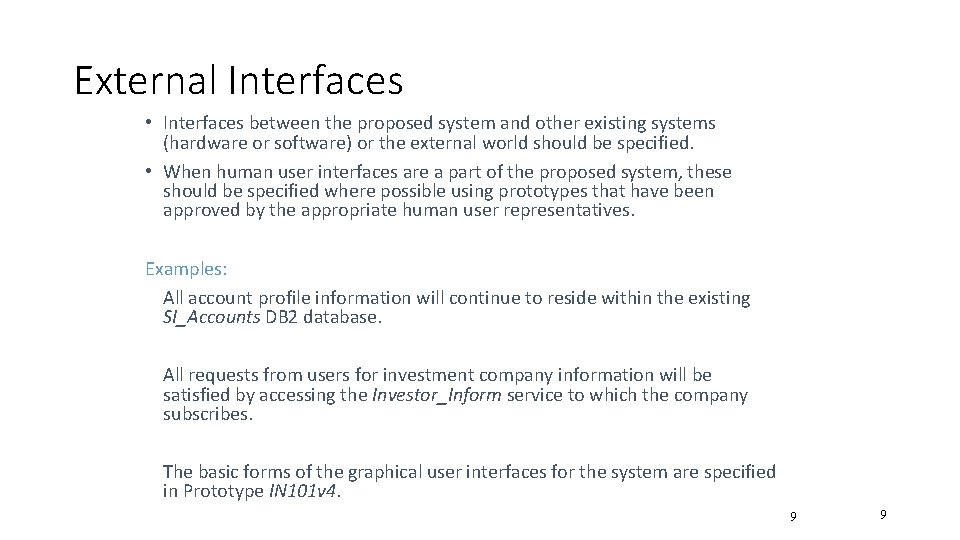 External Interfaces

• Interfaces between the proposed system and other existing systems (hardware or software) or the external world should be specified.

• When human user interfaces are a part of the proposed system, these should be specified where possible using prototypes that have been approved by the appropriate human user representatives.

Examples:

All account profile information will continue to reside within the existing SI_Accounts DB2 database.

All requests from users for investment company information will be satisfied by accessing the Investor_Inform service to which the company subscribes.

The basic forms of the graphical user interfaces for the system are specified in Prototype IN101v4.

9

9